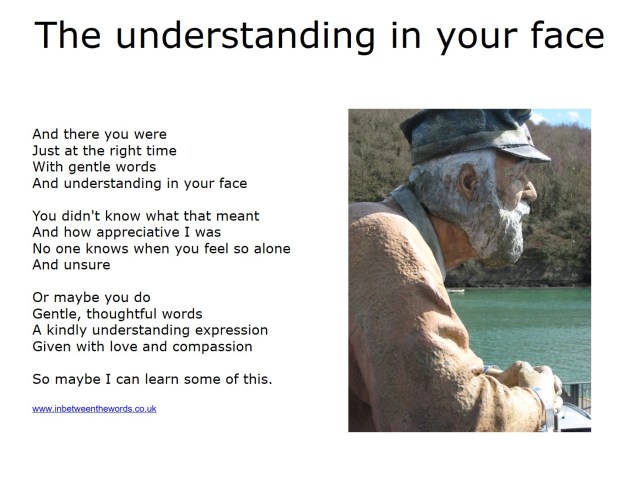 The understanding in your face

And there you were
Just at the right time
With gentle words
And understanding in your face

You didn't know what that meant
And how appreciative I was
No one knows when you feel so alone
And unsure

Or maybe you do
Gentle, thoughtful words
A kindly understanding expression
Given with love and compassion

So maybe I can learn some of this.

www.inbetweenthewords.co.uk